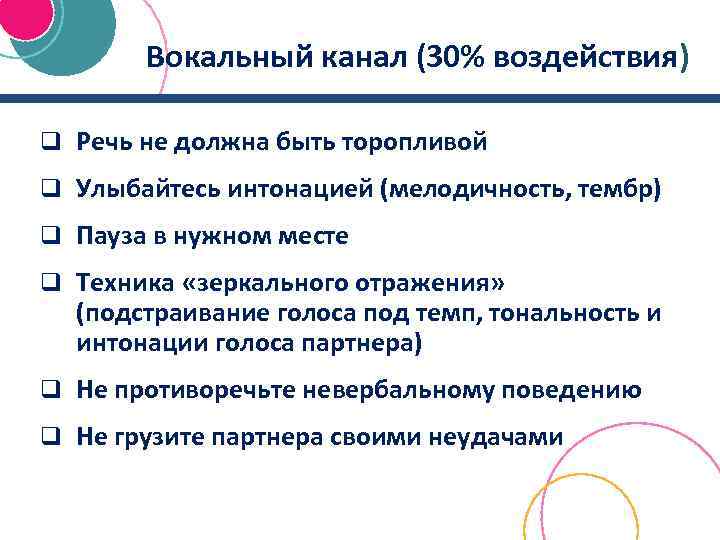 Вокальный канал (30% воздействия)

❑ Речь не должна быть торопливой

❑ Улыбайтесь интонацией (мелодичность, тембр)

❑ Пауза в нужном месте

❑ Техника «зеркального отражения» (подстраивание голоса под темп, тональность и интонации голоса партнера)

❑ Не противоречьте невербальному поведению

❑ Не грузите партнера своими неудачами